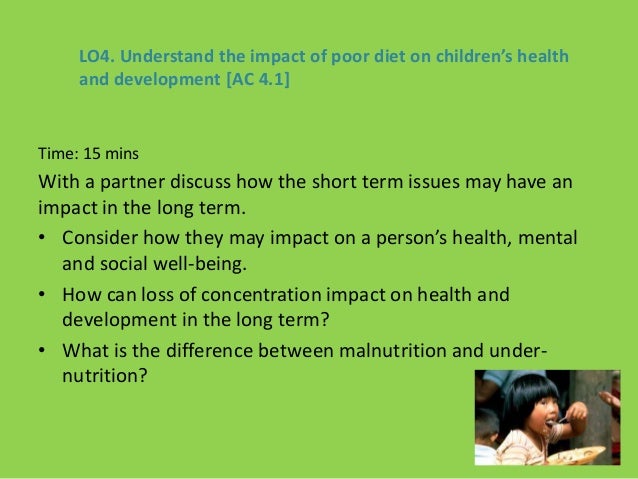 LO4. Understand the impact of poor diet on children's health and development [AC 4.1]

Time: 15 mins

With a partner discuss how the short term issues may have an impact in the long term.

• Consider how they may impact on a person's health, mental and social well-being.
• How can loss of concentration impact on health and development in the long term?
• What is the difference between malnutrition and under-nutrition?